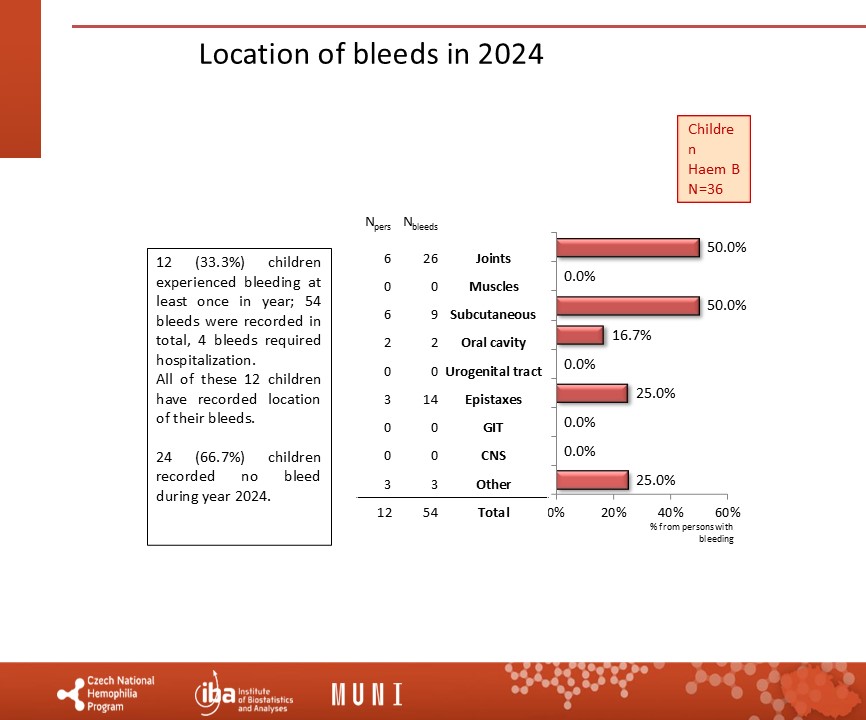 Location of bleeds in 2024

Childre n Haem B N=36

12 (33.3%) children experienced bleeding at least once in year; 54 bleeds were recorded in total, 4 bleeds required hospitalization.
All of these 12 children have recorded location of their bleeds.

24 (66.7%) children recorded no bleed during year 2024.

| $N_{pers}$ | $N_{bleeds}$ | | |
|---|---|---|---|
| 6 | 26 | Joints | 50.0% |
| 0 | 0 | Muscles | 0.0% |
| 6 | 9 | Subcutaneous | 50.0% |
| 2 | 2 | Oral cavity | 16.7% |
| 0 | 0 | Urogenital tract | 0.0% |
| 3 | 14 | Epistaxes | 25.0% |
| 0 | 0 | GIT | 0.0% |
| 0 | 0 | CNS | 0.0% |
| 3 | 3 | Other | 25.0% |
| 12 | 54 | Total | |

0% 20% 40% 60%
% from persons with bleeding

Czech National Hemophilia Program
iba Institute of Biostatistics and Analyses
MUNI